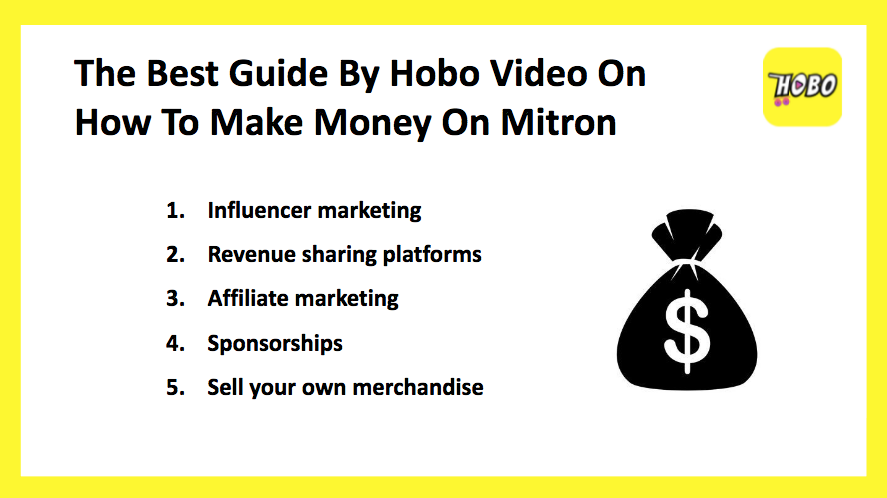 The Best Guide By Hobo Video On How To Make Money On Mitron

HOBO

1. Influencer marketing
2. Revenue sharing platforms
3. Affiliate marketing
4. Sponsorships
5. Sell your own merchandise

$